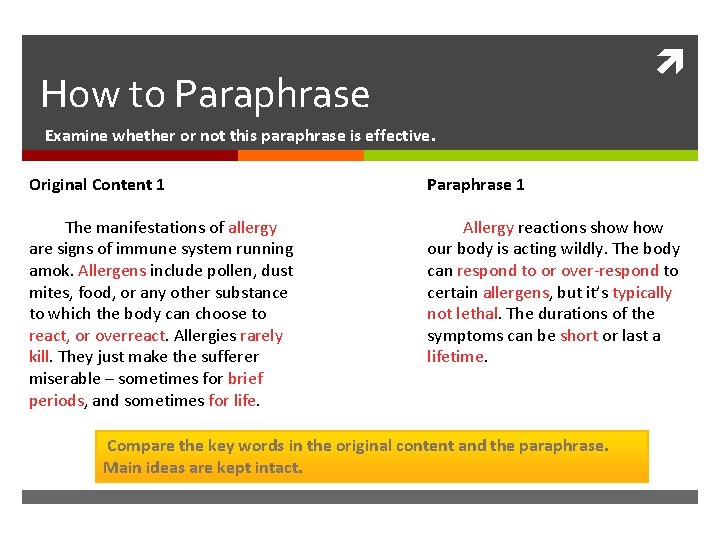 How to Paraphrase

Examine whether or not this paraphrase is effective.

Original Content 1

The manifestations of allergy are signs of immune system running amok. Allergens include pollen, dust mites, food, or any other substance to which the body can choose to react, or overreact. Allergies rarely kill. They just make the sufferer miserable – sometimes for brief periods, and sometimes for life.

Paraphrase 1

Allergy reactions show how our body is acting wildly. The body can respond to or over-respond to certain allergens, but it's typically not lethal. The durations of the symptoms can be short or last a lifetime.

Compare the key words in the original content and the paraphrase. Main ideas are kept intact.